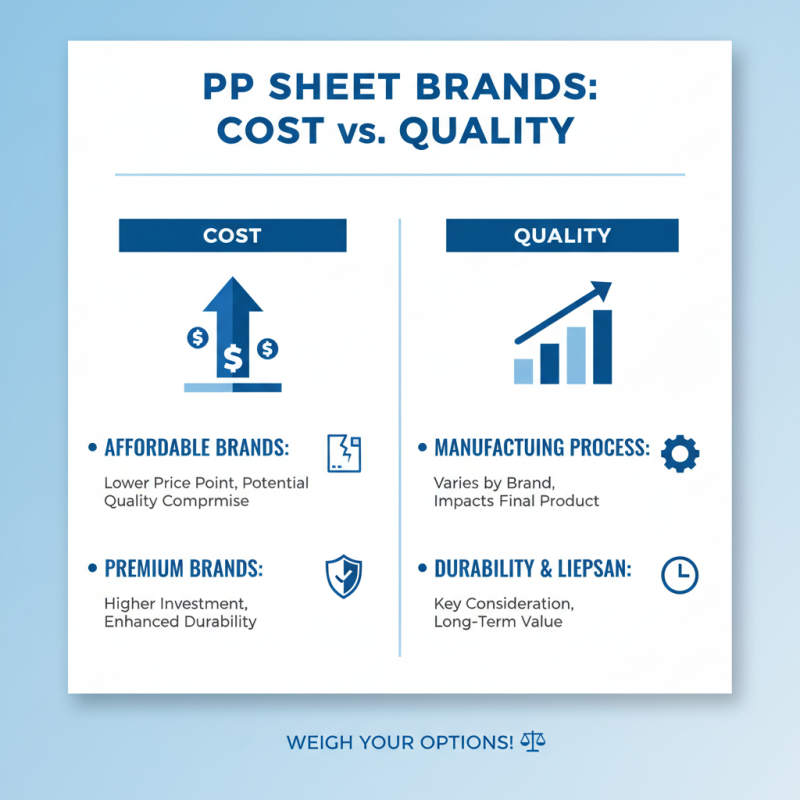 PP SHEET BRANDS: COST vs. QUALITY

COST

$

$

$

• AFFORDABLE BRANDS:

Lower Price Point, Potential Quality Comprmise

• PREMIUM BRANDS:

Higher Investment, Enhanced Durability

QUALITY

• MANUFACTUING PROCESS:

Varies by Brand, Impacts Final Product

• DURABILITY & LIEPSAN:

Key Consideration, Long-Term Value

WEIGH YOUR OPTIONS!